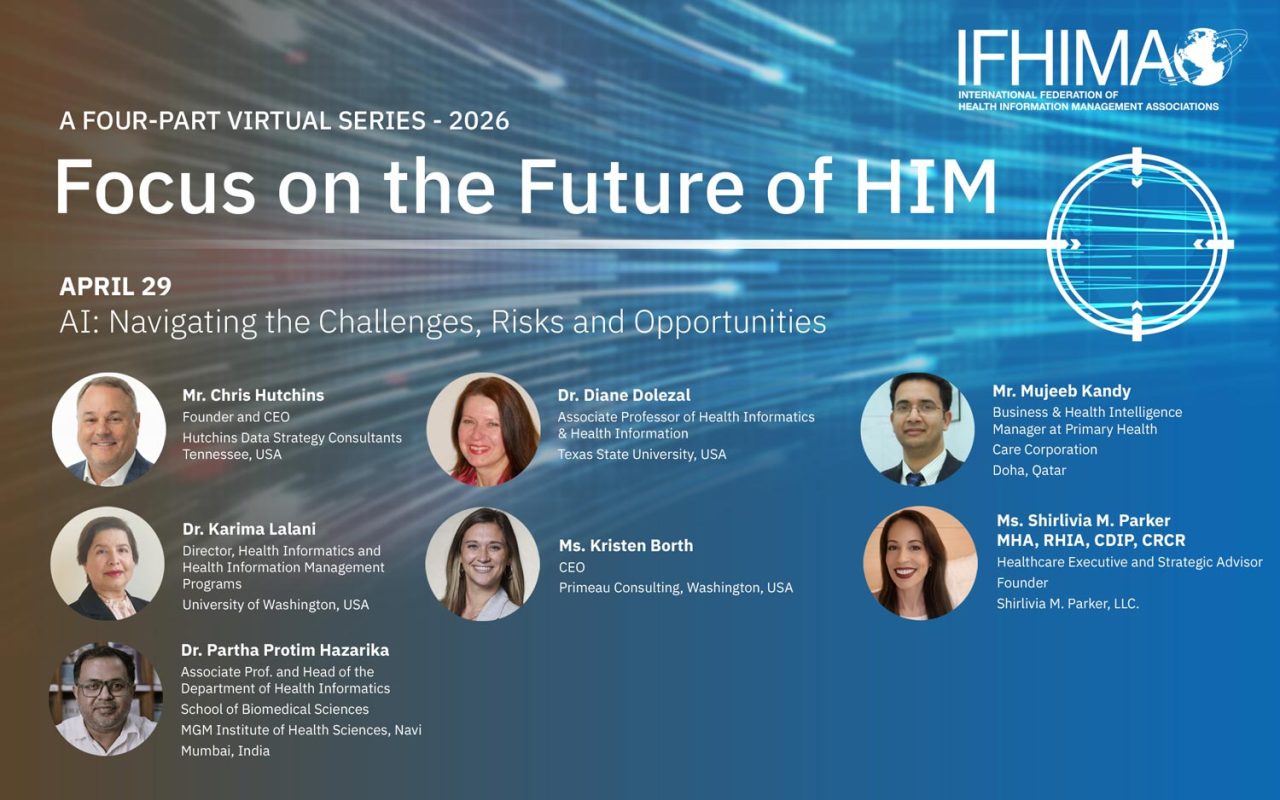 IFHIMA
INTERNATIONAL FEDERATION OF HEALTH INFORMATION MANAGEMENT ASSOCIATIONS

A FOUR-PART VIRTUAL SERIES - 2026

Focus on the Future of HIM

APRIL 29
AI: Navigating the Challenges, Risks and Opportunities

Mr. Chris Hutchins
Founder and CEO
Hutchins Data Strategy Consultants
Tennessee, USA

Dr. Karima Lalani
Director, Health Informatics and Health Information Management Programs
University of Washington, USA

Dr. Partha Protim Hazarika
Associate Prof. and Head of the Department of Health Informatics
School of Biomedical Sciences
MGM Institute of Health Sciences, Navi Mumbai, India

Dr. Diane Dolezal
Associate Professor of Health Informatics & Health Information
Texas State University, USA

Ms. Kristen Borth
CEO
Primeau Consulting, Washington, USA

Mr. Mujeeb Kandy
Business & Health Intelligence Manager at Primary Health Care Corporation
Doha, Qatar

Ms. Shirlivia M. Parker
MHA, RHIA, CDIP, CRCR
Healthcare Executive and Strategic Advisor
Founder
Shirlivia M. Parker, LLC.